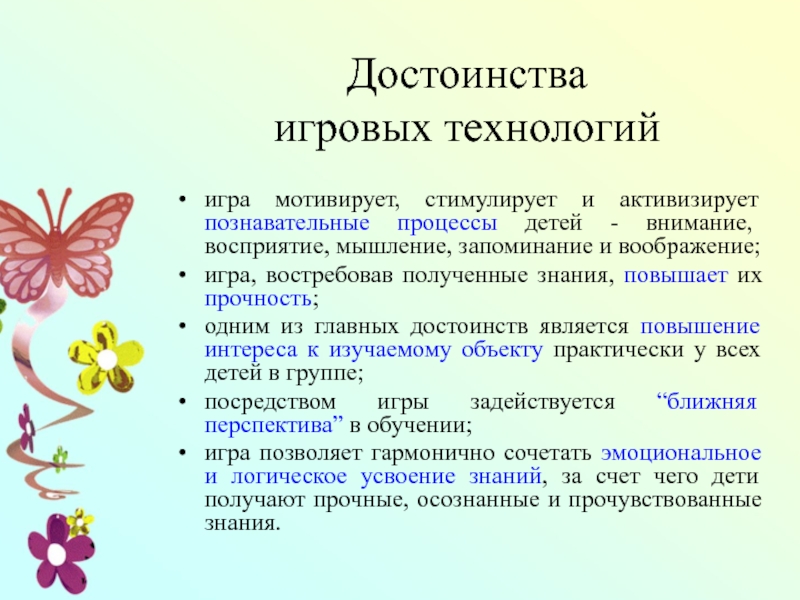 Достоинства
игровых технологий

• игра мотивирует, стимулирует и активизирует познавательные процессы детей - внимание, восприятие, мышление, запоминание и воображение;
• игра, востребовав полученные знания, повышает их прочность;
• одним из главных достоинств является повышение интереса к изучаемому объекту практически у всех детей в группе;
• посредством игры задействуется “ближняя перспектива” в обучении;
• игра позволяет гармонично сочетать эмоциональное и логическое усвоение знаний, за счет чего дети получают прочные, осознанные и прочувствованные знания.